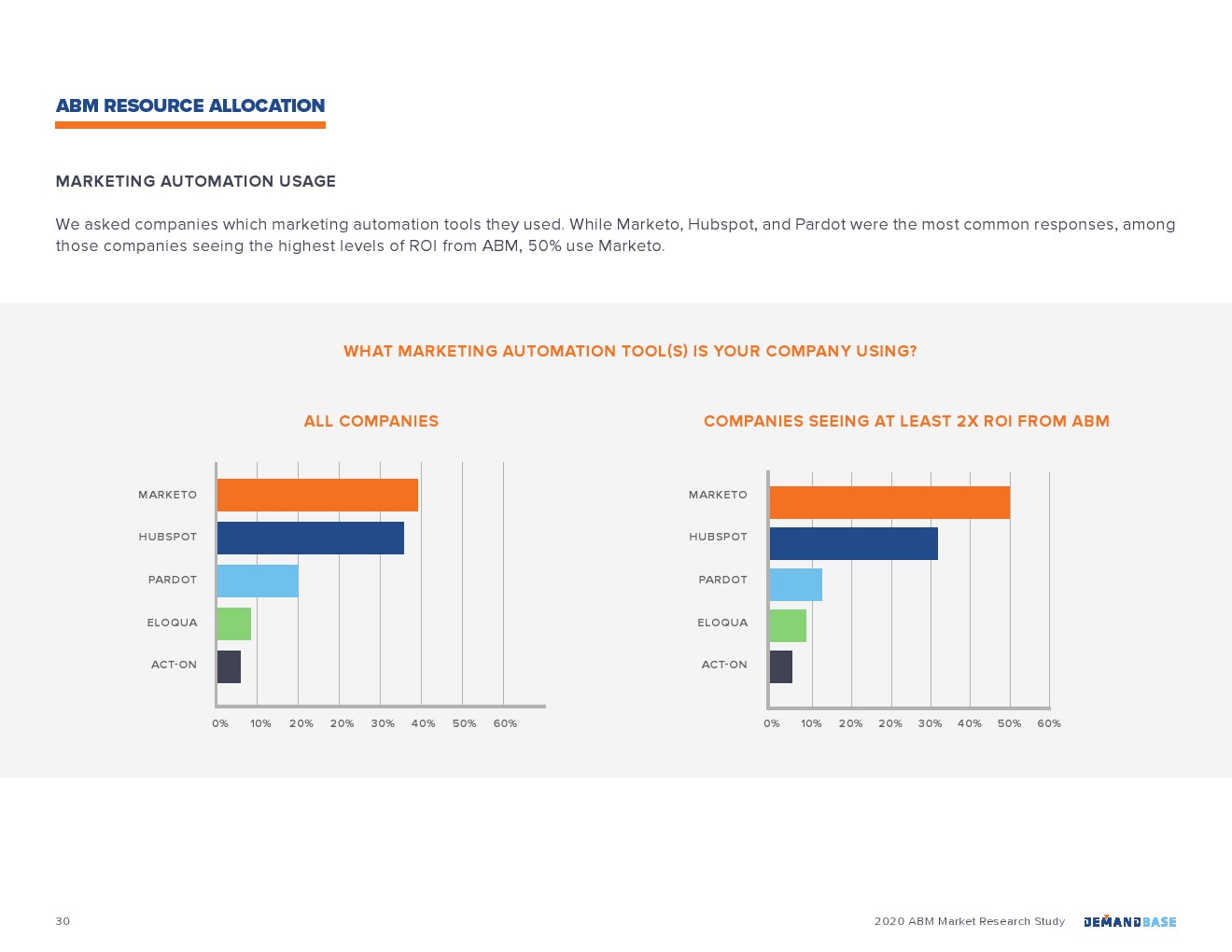 ABM RESOURCE ALLOCATION

MARKETING AUTOMATION USAGE

We asked companies which marketing automation tools they used. While Marketo, Hubspot, and Pardot were the most common responses, among those companies seeing the highest levels of ROI from ABM, 50% use Marketo.

WHAT MARKETING AUTOMATION TOOL(S) IS YOUR COMPANY USING?

ALL COMPANIES

MARKETO
HUBSPOT
PARDOT
ELOQUA
ACT-ON

0% 10% 20% 20% 30% 40% 50% 60%

COMPANIES SEEING AT LEAST 2X ROI FROM ABM

MARKETO
HUBSPOT
PARDOT
ELOQUA
ACT-ON

0% 10% 20% 20% 30% 40% 50% 60%

30

2020 ABM Market Research Study DEMANDBASE